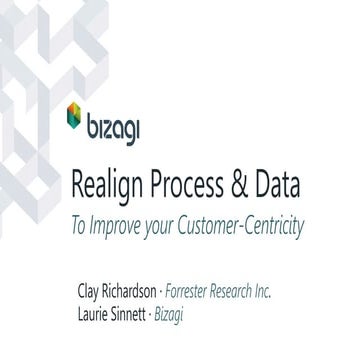 bizagi

Realign Process & Data

To Improve your Customer-Centricity

Clay Richardson · Forrester Research Inc.
Laurie Sinnett · Bizagi